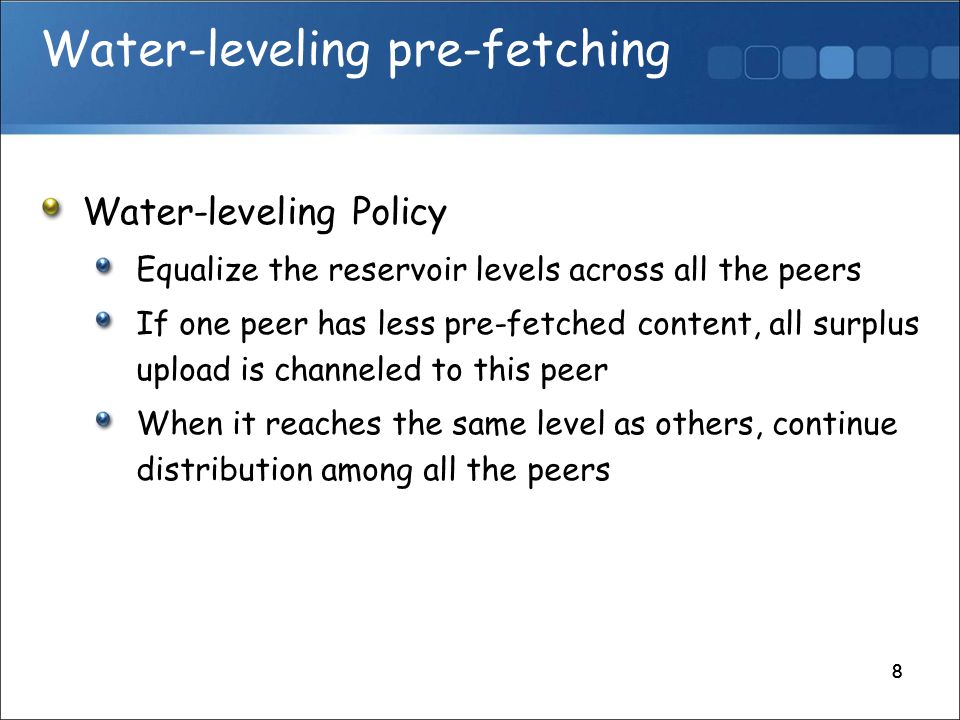 Water-leveling pre-fetching

Water-leveling Policy

Equalize the reservoir levels across all the peers

If one peer has less pre-fetched content, all surplus upload is channeled to this peer

When it reaches the same level as others, continue distribution among all the peers

8